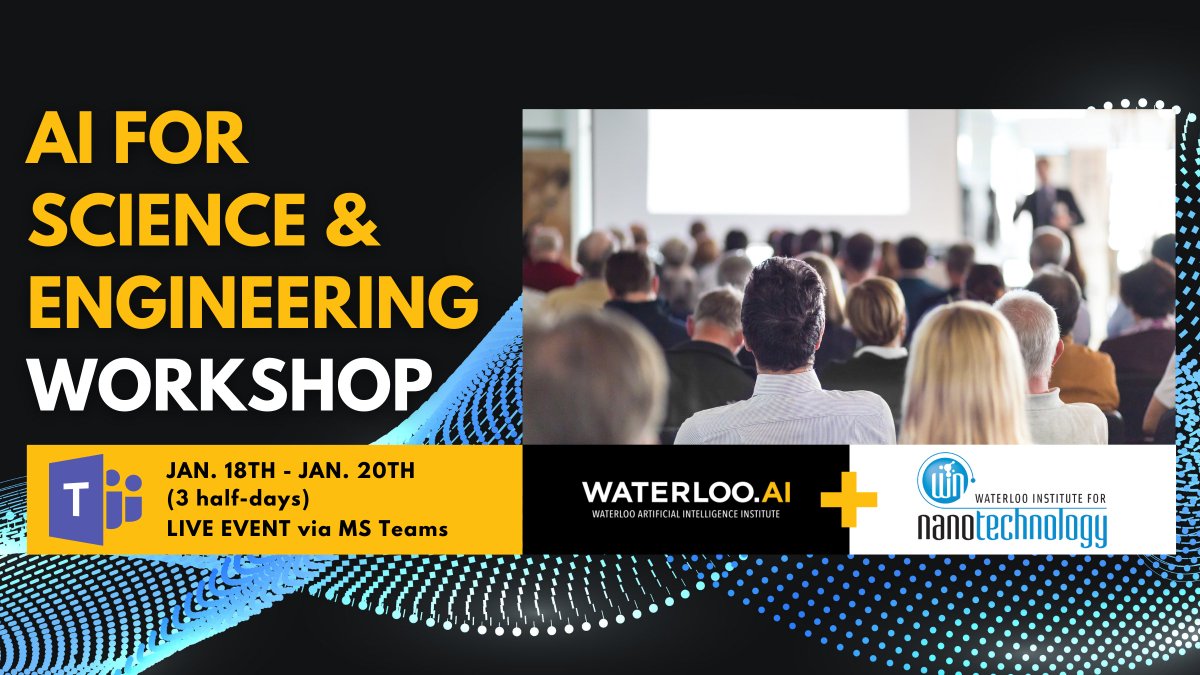 AI FOR SCIENCE & ENGINEERING WORKSHOP

T

JAN. 18TH - JAN. 20TH
(3 half-days)
LIVE EVENT via MS Teams

WATERLOO.AI
WATERLOO ARTIFICIAL INTELLIGENCE INSTITUTE

+

WIN
WATERLOO INSTITUTE FOR
nanotechnology